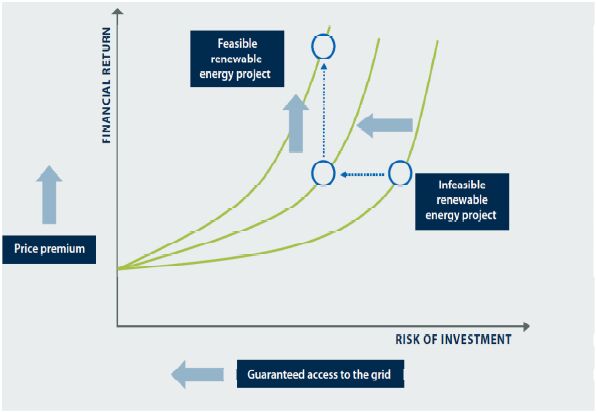 FINANCIAL RETURN

Feasible renewable energy project

Infeasible renewable energy project

Price premium

RISK OF INVESTMENT

Guaranteed access to the grid